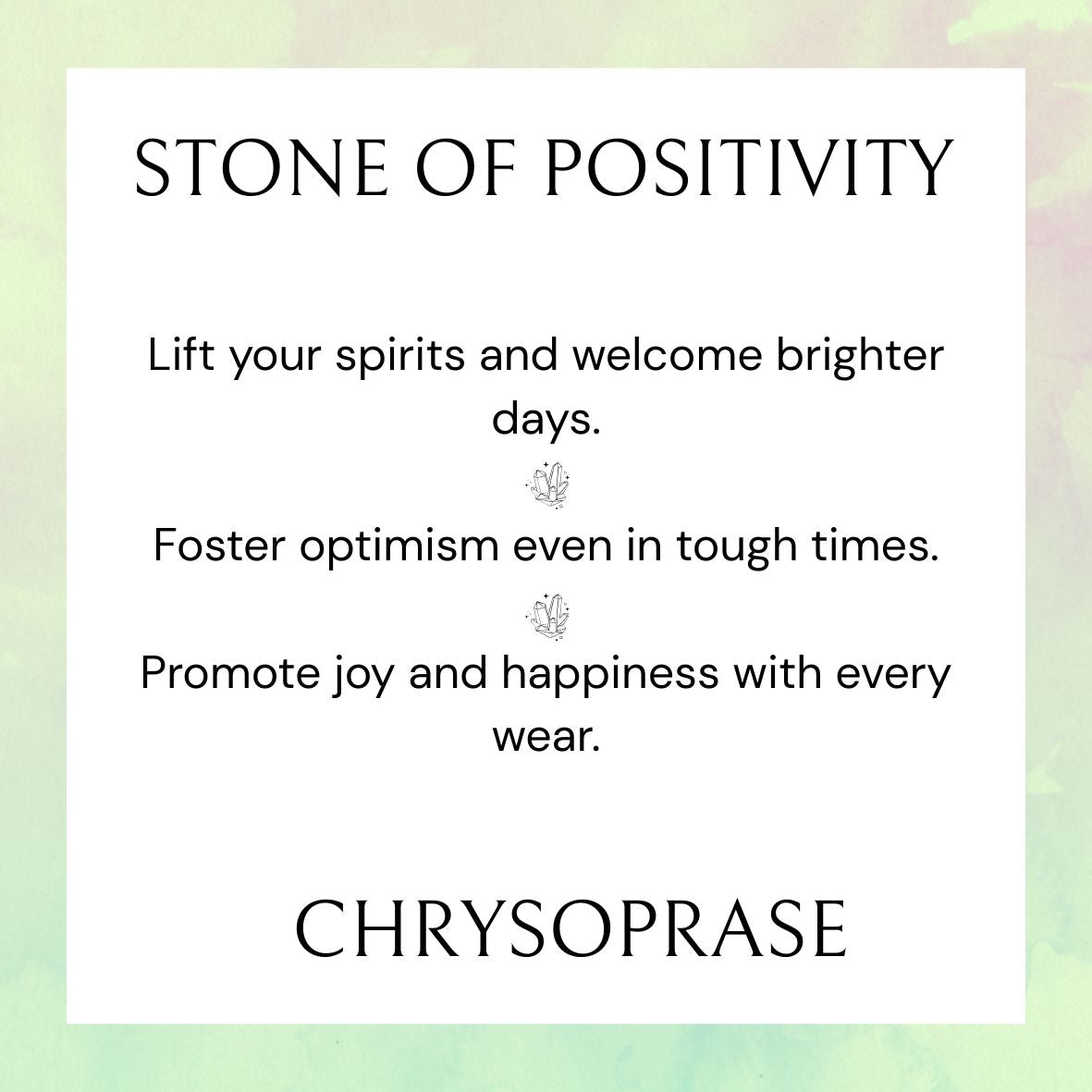 STONE OF POSITIVITY

Lift your spirits and welcome brighter days.

Foster optimism even in tough times.

Promote joy and happiness with every wear.

CHRYSOPRASE